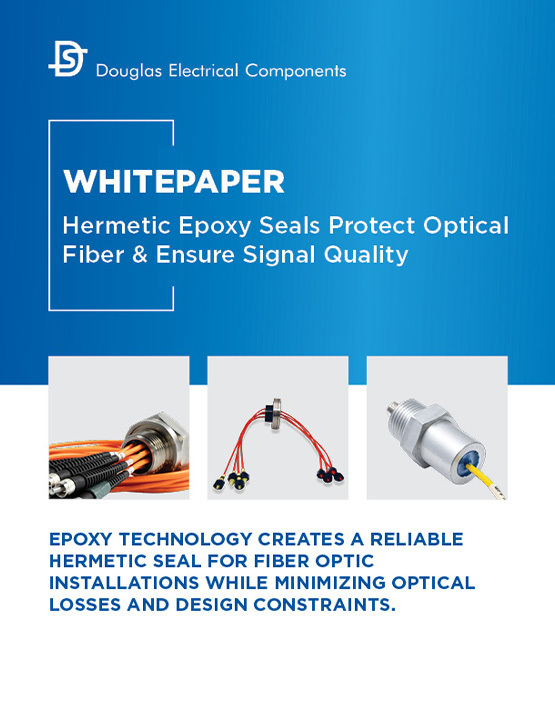 Douglas Electrical Components

WHITEPAPER

Hermetic Epoxy Seals Protect Optical Fiber & Ensure Signal Quality

EPOXY TECHNOLOGY CREATES A RELIABLE HERMETIC SEAL FOR FIBER OPTIC INSTALLATIONS WHILE MINIMIZING OPTICAL LOSSES AND DESIGN CONSTRAINTS.